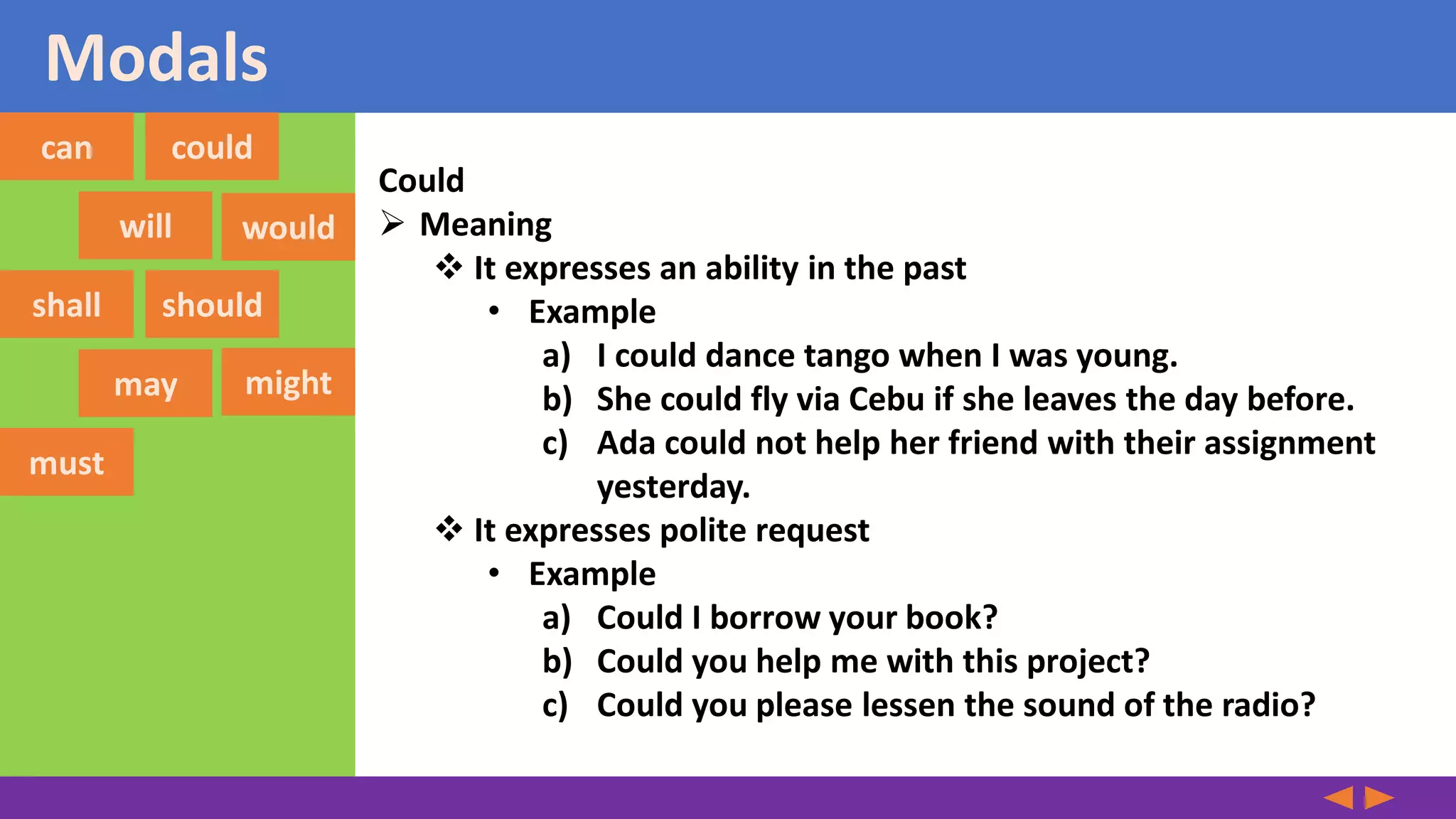 Modals

can
could
will
would
shall
should
may
might
must

Could
➢ Meaning
❖ It expresses an ability in the past
• Example
a) I could dance tango when I was young.
b) She could fly via Cebu if she leaves the day before.
c) Ada could not help her friend with their assignment yesterday.
❖ It expresses polite request
• Example
a) Could I borrow your book?
b) Could you help me with this project?
c) Could you please lessen the sound of the radio?